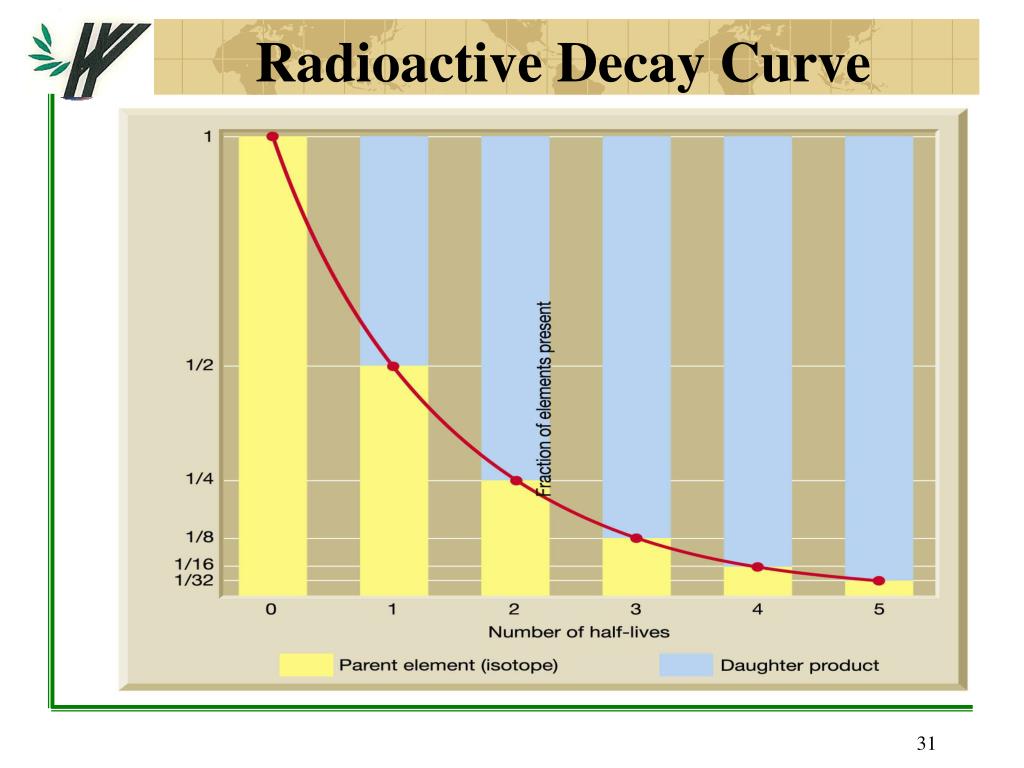 Radioactive Decay Curve

1

1/2

1/4

1/8

1/16

1/32

Fraction of elements present

0 1 2 3 4 5

Number of half-lives

Parent element (isotope)

Daughter product

31